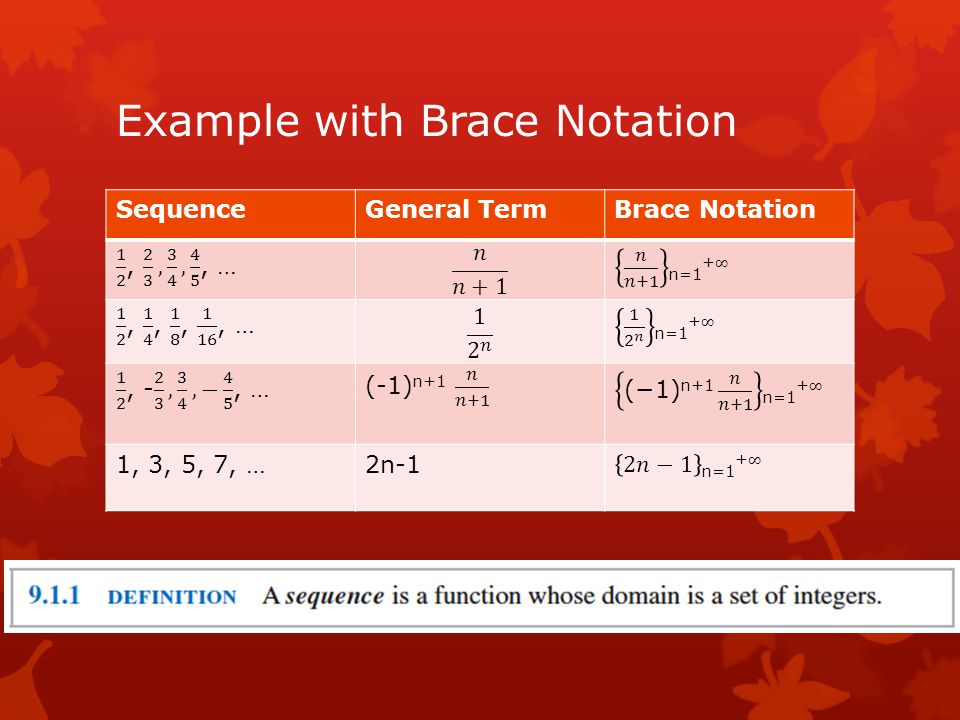 Example with Brace Notation

| Sequence | General Term | Brace Notation |
|---|---|---|
| $\frac{1}{2}, \frac{2}{3}, \frac{3}{4}, \frac{4}{5}, \ldots$ | $\frac{n}{n+1}$ | $\left\{\frac{n}{n+1}\right\}_{n=1}^{+\infty}$ |
| $\frac{1}{2}, \frac{1}{4}, \frac{1}{8}, \frac{1}{16}, \ldots$ | $\frac{1}{2^n}$ | $\left\{\frac{1}{2^n}\right\}_{n=1}^{+\infty}$ |
| $\frac{1}{2}, -\frac{2}{3}, \frac{3}{4}, -\frac{4}{5}, \ldots$ | $(-1)^{n+1} \frac{n}{n+1}$ | $\left\{(-1)^{n+1} \frac{n}{n+1}\right\}_{n=1}^{+\infty}$ |
| 1, 3, 5, 7, … | 2n-1 | $\{2n-1\}_{n=1}^{+\infty}$ |

9.1.1 DEFINITION A sequence is a function whose domain is a set of integers.